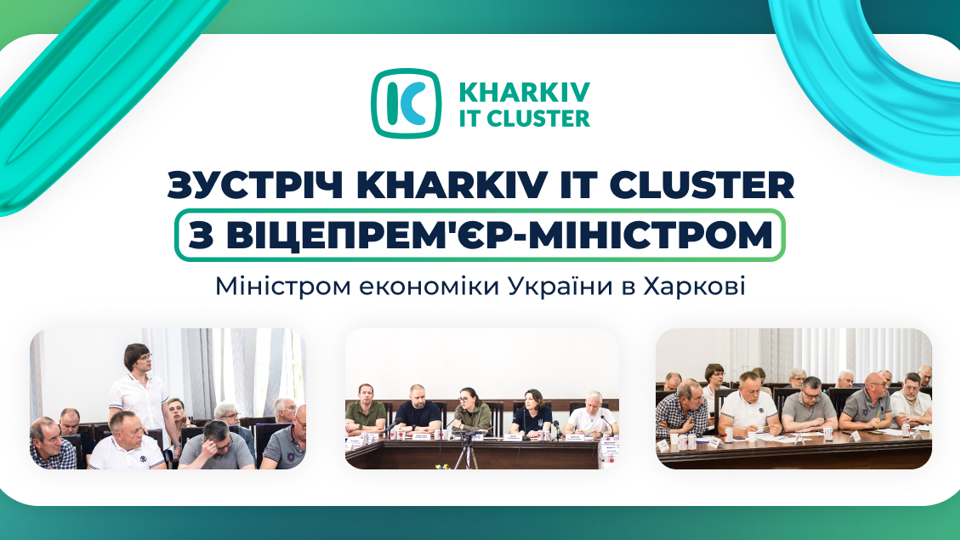 KHARKIV IT CLUSTER

ЗУСТРІЧ KHARKIV IT CLUSTER З ВІЦЕПРЕМ'ЄР-МІНІСТРОМ

Міністром економіки України в Харкові